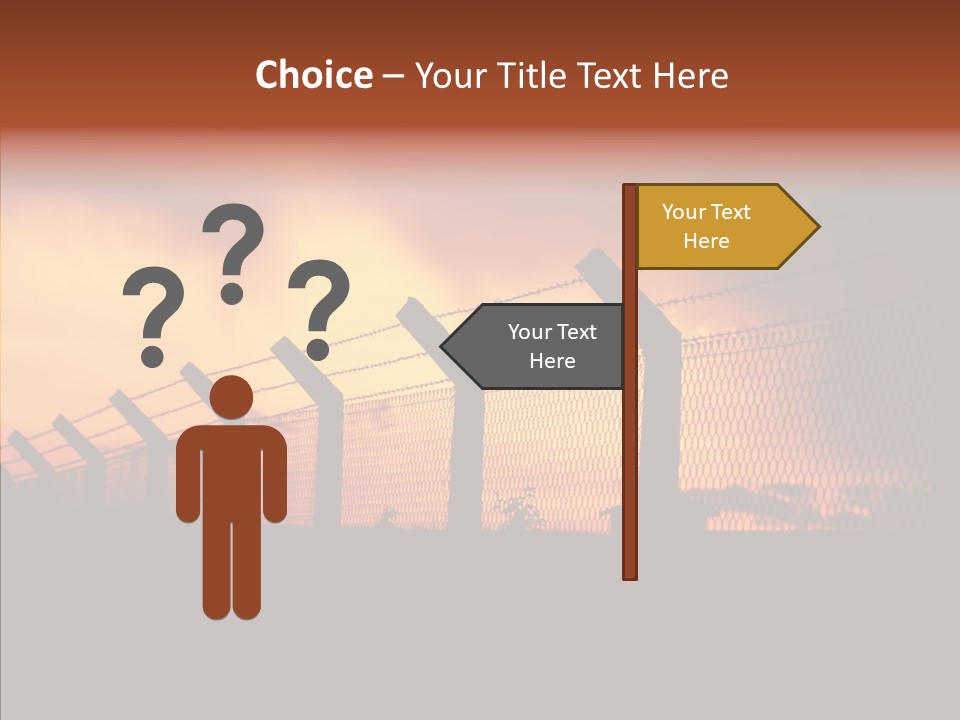 Choice – Your Title Text Here

? ? ?

Your Text Here

Your Text Here